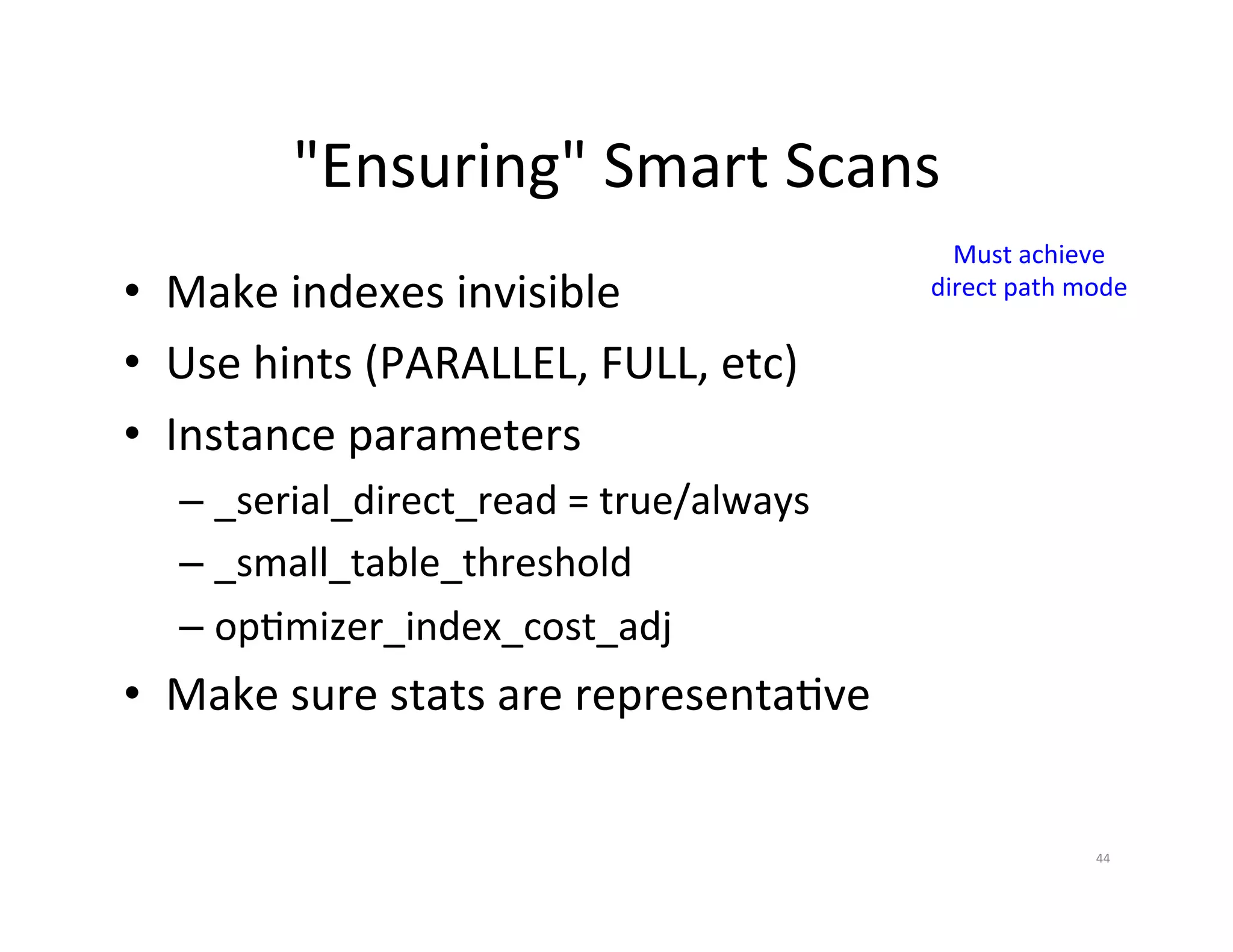 "Ensuring" Smart Scans

Must achieve direct path mode

• Make indexes invisible
• Use hints (PARALLEL, FULL, etc)
• Instance parameters
– _serial_direct_read = true/always
– _small_table_threshold
– optimizer_index_cost_adj
• Make sure stats are representative

44